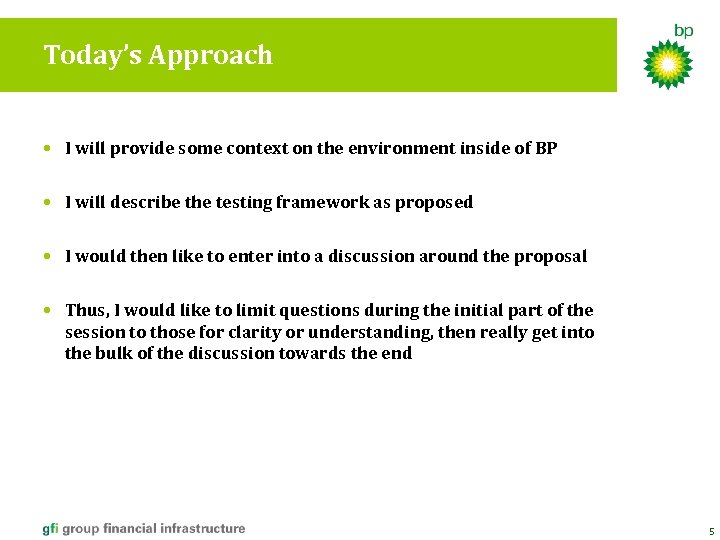 Today's Approach

bp

• I will provide some context on the environment inside of BP

• I will describe the testing framework as proposed

• I would then like to enter into a discussion around the proposal

• Thus, I would like to limit questions during the initial part of the session to those for clarity or understanding, then really get into the bulk of the discussion towards the end

gfi group financial infrastructure

5